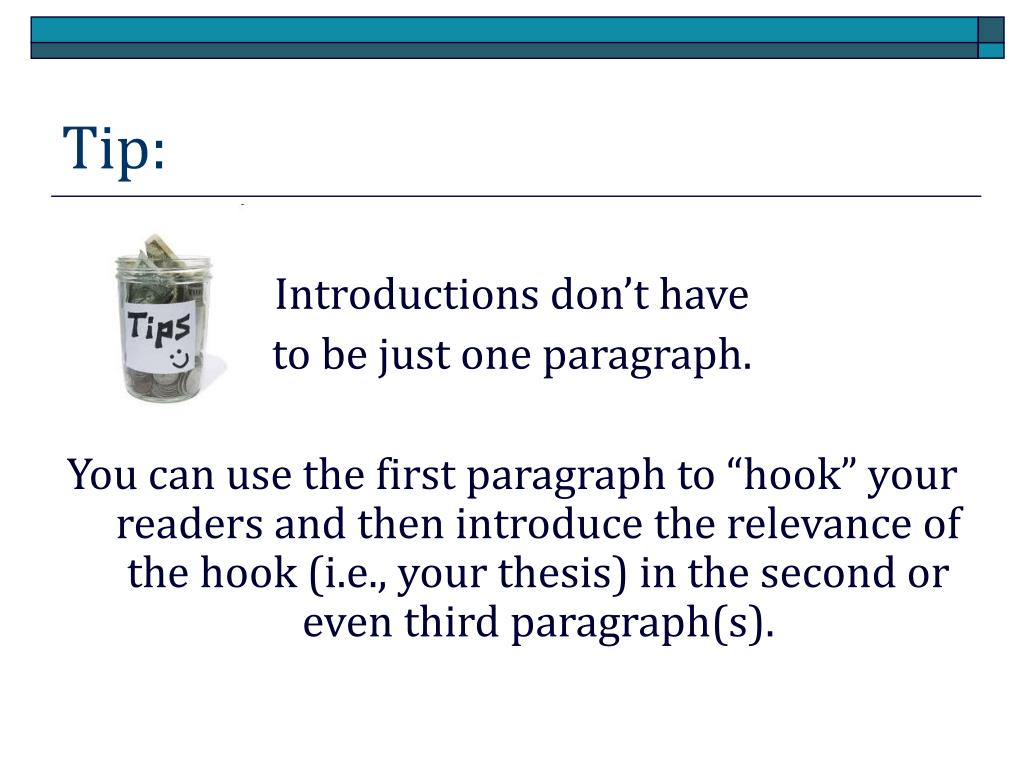 Tip:

Tips

Introductions don’t have to be just one paragraph.

You can use the first paragraph to “hook” your readers and then introduce the relevance of the hook (i.e., your thesis) in the second or even third paragraph(s).